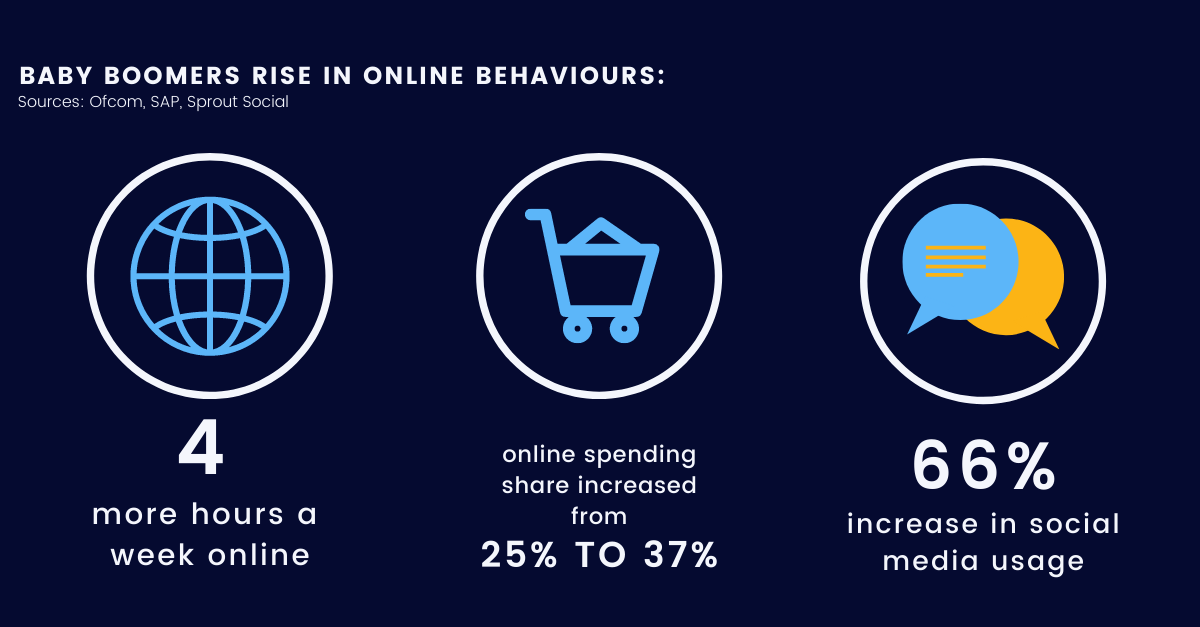 BABY BOOMERS RISE IN ONLINE BEHAVIOURS:
Sources: Ofcom, SAP, Sprout Social

4
more hours a week online

online spending share increased from
25% TO 37%

66%
increase in social media usage